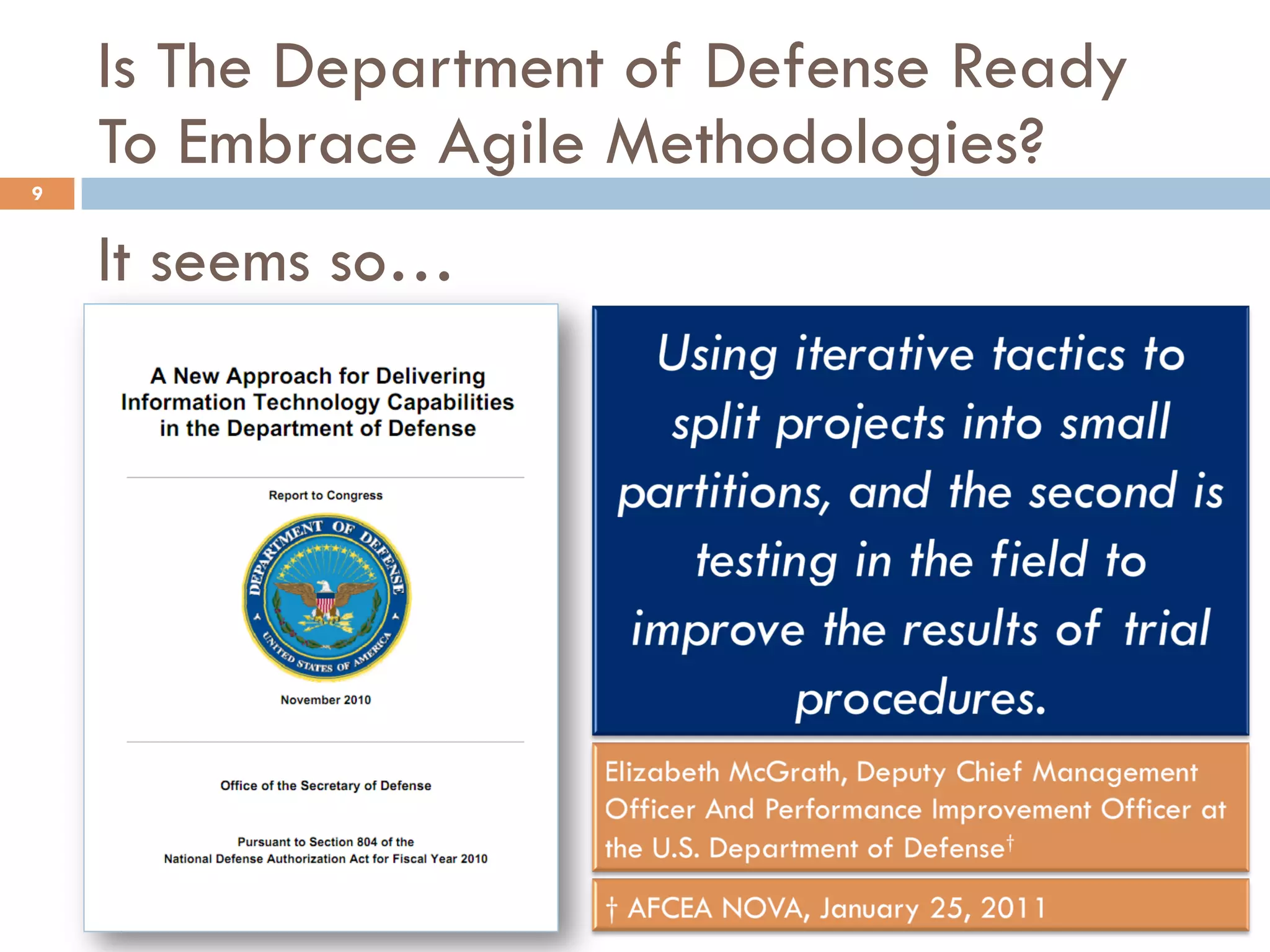 Is The Department of Defense Ready To Embrace Agile Methodologies?

9

It seems so…

A New Approach for Delivering Information Technology Capabilities in the Department of Defense

Report to Congress

DEPARTMENT OF DEFENSE
UNITED STATES OF AMERICA

November 2010

Office of the Secretary of Defense

Pursuant to Section 804 of the National Defense Authorization Act for Fiscal Year 2010

Using iterative tactics to split projects into small partitions, and the second is testing in the field to improve the results of trial procedures.

Elizabeth McGrath, Deputy Chief Management Officer And Performance Improvement Officer at the U.S. Department of Defense†

† AFCEA NOVA, January 25, 2011